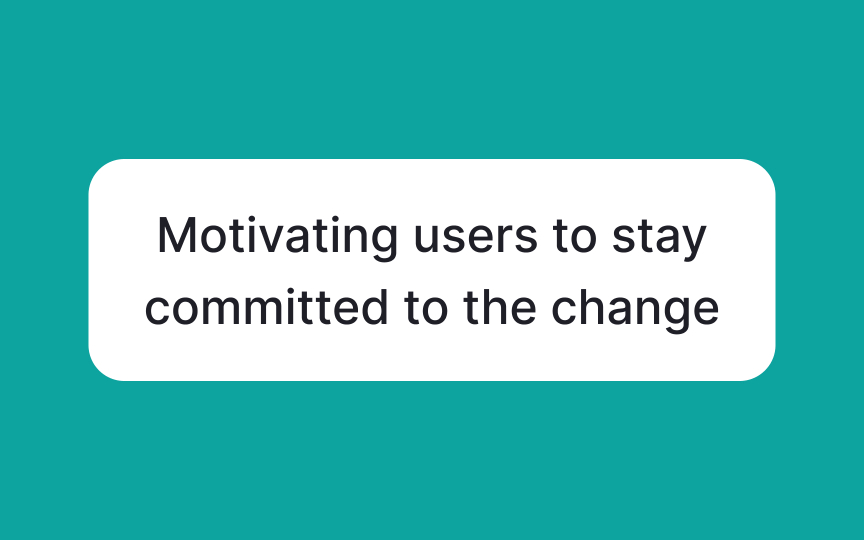 Motivating users to stay committed to the change